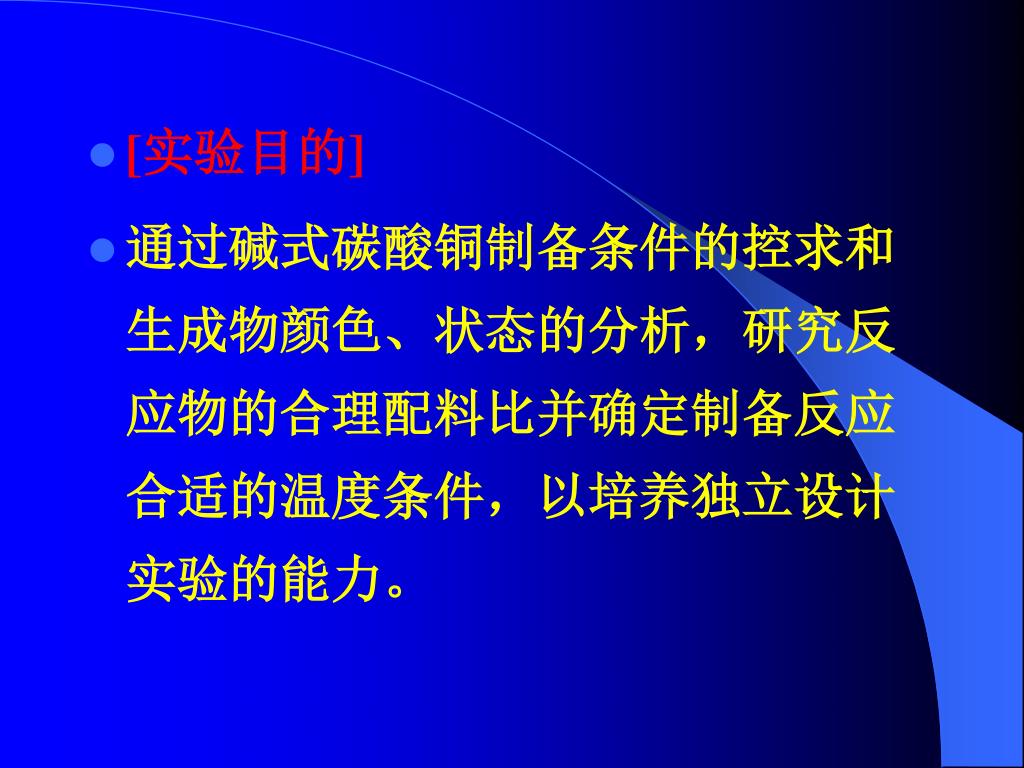 [实验目的]

通过碱式碳酸铜制备条件的控求和生成物颜色、状态的分析，研究反应物的合理配料比并确定制备反应合适的温度条件，以培养独立设计实验的能力。